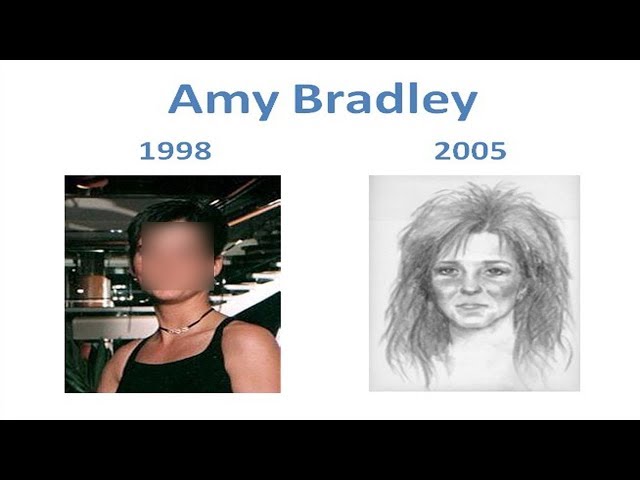 Amy Bradley

1998

2005